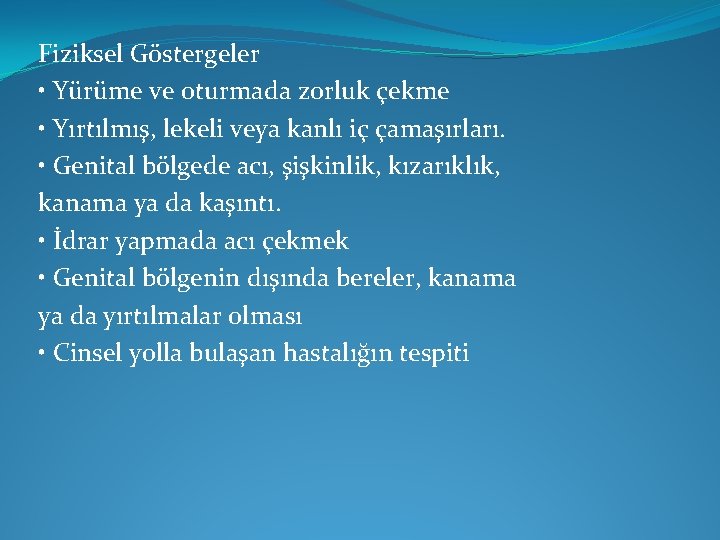 Fiziksel Göstergeler
• Yürüme ve oturmada zorluk çekme
• Yırtılmış, lekeli veya kanlı iç çamaşırları.
• Genital bölgede acı, şişkinlik, kızarıklık, kanama ya da kaşıntı.
• İdrar yapmada acı çekmek
• Genital bölgenin dışında bereler, kanama ya da yırtılmalar olması
• Cinsel yolla bulaşan hastalığın tespiti